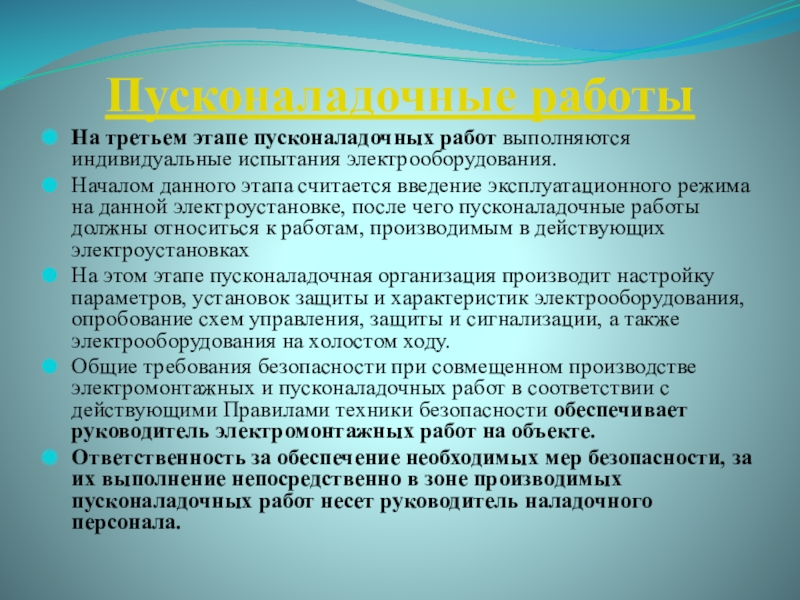 Пусконаладочные работы

На третьем этапе пусконаладочных работ выполняются индивидуальные испытания электрооборудования.

Началом данного этапа считается введение эксплуатационного режима на данной электроустановке, после чего пусконаладочные работы должны относиться к работам, производимым в действующих электроустановках

На этом этапе пусконаладочная организация производит настройку параметров, установок защиты и характеристик электрооборудования, опробование схем управления, защиты и сигнализации, а также электрооборудования на холостом ходу.

Общие требования безопасности при совмещенном производстве электромонтажных и пусконаладочных работ в соответствии с действующими Правилами техники безопасности обеспечивает руководитель электромонтажных работ на объекте.

Ответственность за обеспечение необходимых мер безопасности, за их выполнение непосредственно в зоне производимых пусконаладочных работ несет руководитель наладочного персонала.